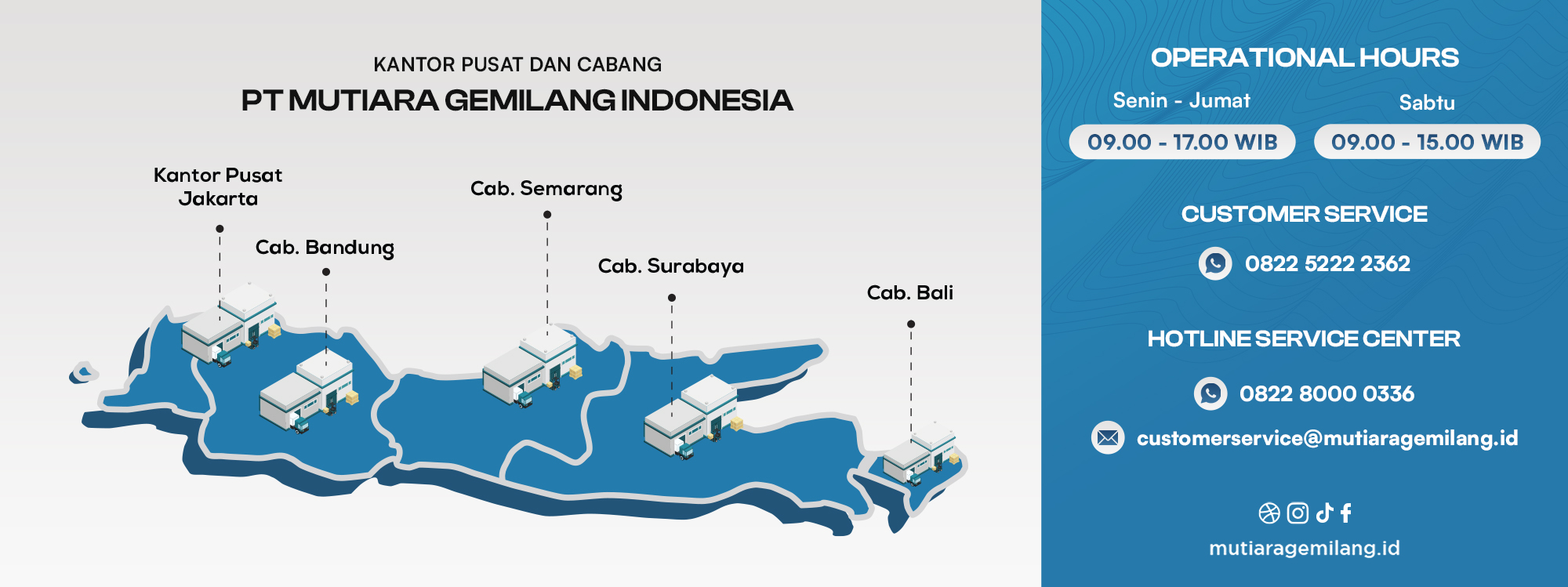 KANTOR PUSAT DAN CABANG
PT MUTIARA GEMILANG INDONESIA

Kantor Pusat Jakarta

Cab. Bandung

Cab. Semarang

Cab. Surabaya

Cab. Bali

OPERATIONAL HOURS

Senin - Jumat
09.00 - 17.00 WIB

Sabtu
09.00 - 15.00 WIB

CUSTOMER SERVICE

0822 5222 2362

HOTLINE SERVICE CENTER

0822 8000 0336

customerservice@mutiaragemilang.id

mutiaragemilang.id